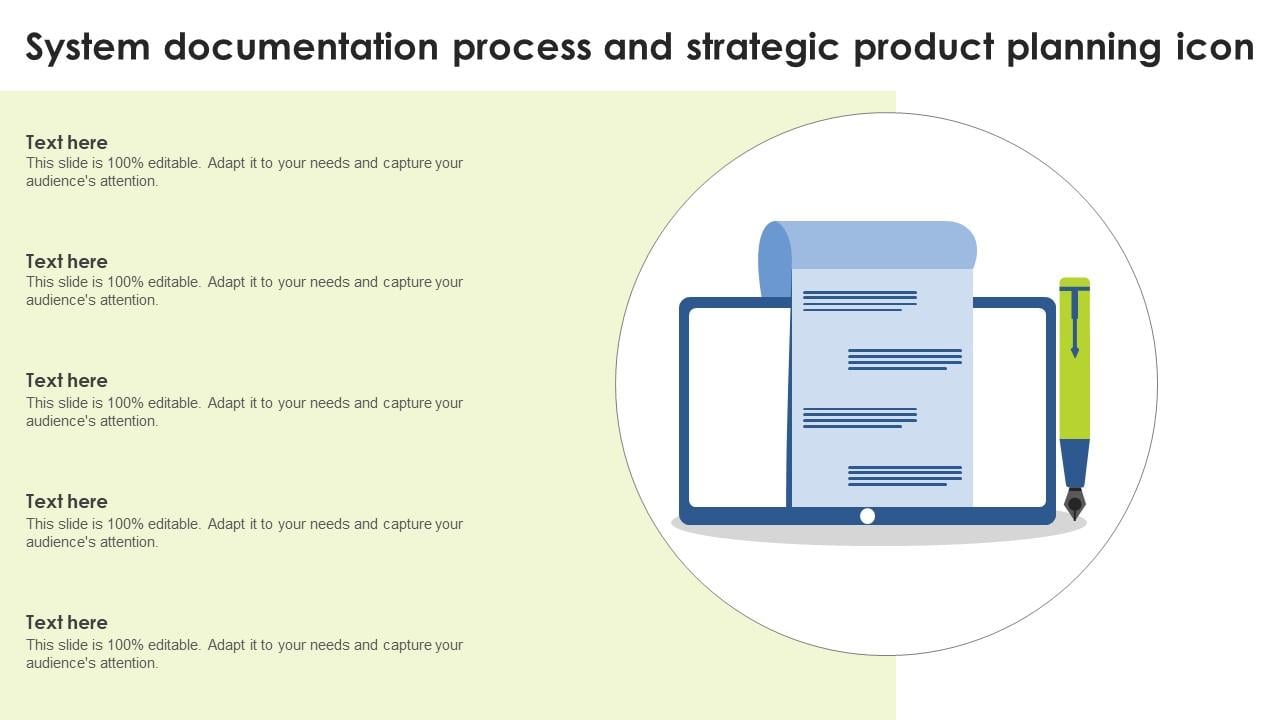 System documentation process and strategic product planning icon

Text here
This slide is 100% editable. Adapt it to your needs and capture your audience's attention.

Text here
This slide is 100% editable. Adapt it to your needs and capture your audience's attention.

Text here
This slide is 100% editable. Adapt it to your needs and capture your audience's attention.

Text here
This slide is 100% editable. Adapt it to your needs and capture your audience's attention.

Text here
This slide is 100% editable. Adapt it to your needs and capture your audience's attention.